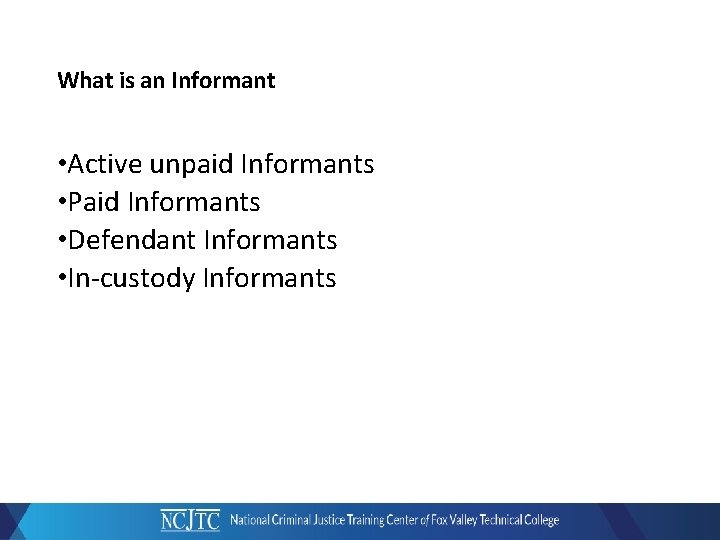 What is an Informant

•Active unpaid Informants
•Paid Informants
•Defendant Informants
•In-custody Informants

NCJTC National Criminal Justice Training Center of Fox Valley Technical College